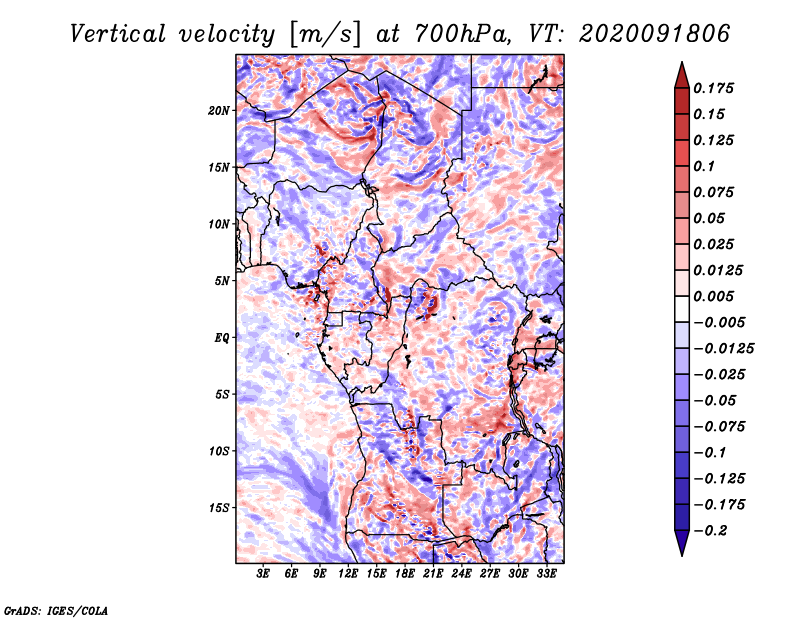 Vertical velocity [m/s] at 700hPa, VT: 2020091806

20N
15N
10N
5N
EQ
5S
10S
15S

3E 6E 9E 12E 15E 18E 21E 24E 27E 30E 33E

0.175
0.15
0.125
0.1
0.075
0.05
0.025
0.0125
0.005
−0.005
−0.0125
−0.025
−0.05
−0.075
−0.1
−0.125
−0.175
−0.2

GrADS: IGES/COLA